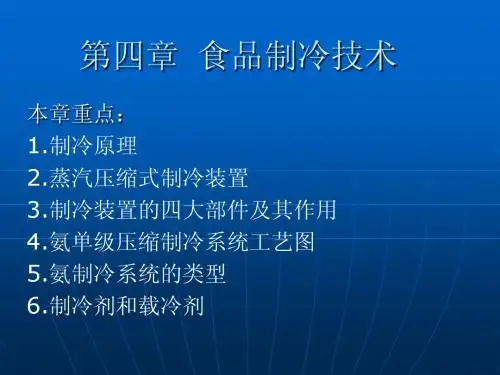 第四章 食品制冷技术

本章重点：
1.制冷原理
2.蒸汽压缩式制冷装置
3.制冷装置的四大部件及其作用
4.氨单级压缩制冷系统工艺图
5.氨制冷系统的类型
6.制冷剂和载冷剂